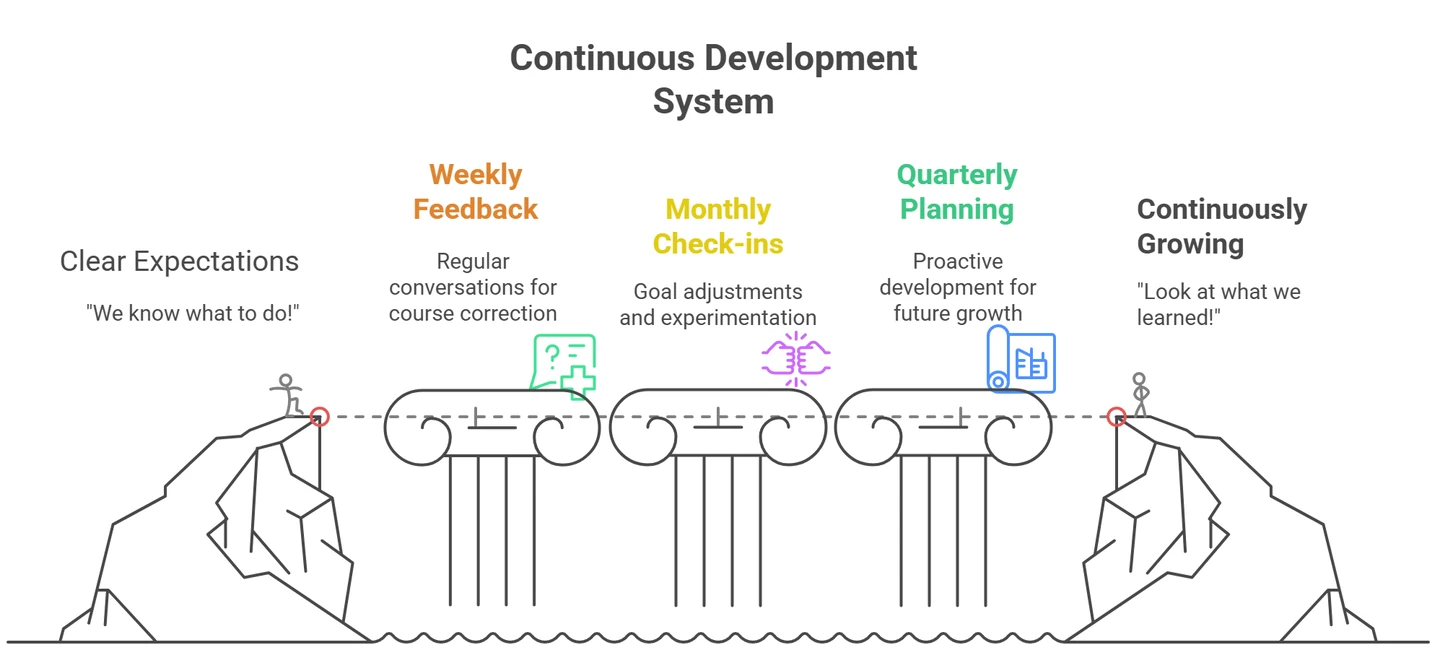 Continuous Development System

Clear Expectations

"We know what to do!"

Weekly Feedback

Regular conversations for course correction

Monthly Check-ins

Goal adjustments and experimentation

Quarterly Planning

Proactive development for future growth

Continuously Growing

"Look at what we learned!"